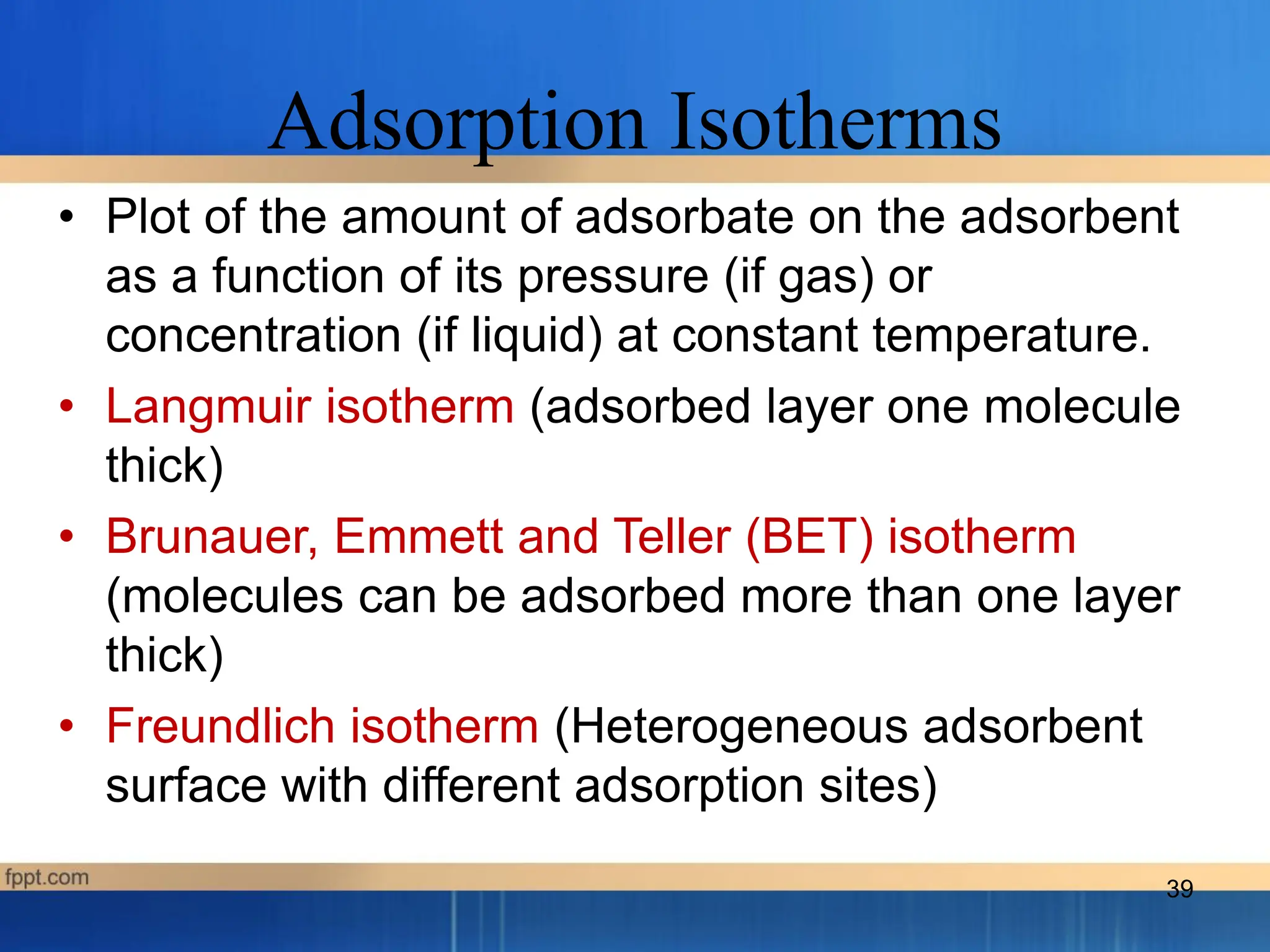 Adsorption Isotherms

• Plot of the amount of adsorbate on the adsorbent as a function of its pressure (if gas) or concentration (if liquid) at constant temperature.

• Langmuir isotherm (adsorbed layer one molecule thick)

• Brunauer, Emmett and Teller (BET) isotherm (molecules can be adsorbed more than one layer thick)

• Freundlich isotherm (Heterogeneous adsorbent surface with different adsorption sites)

fppt.com

39